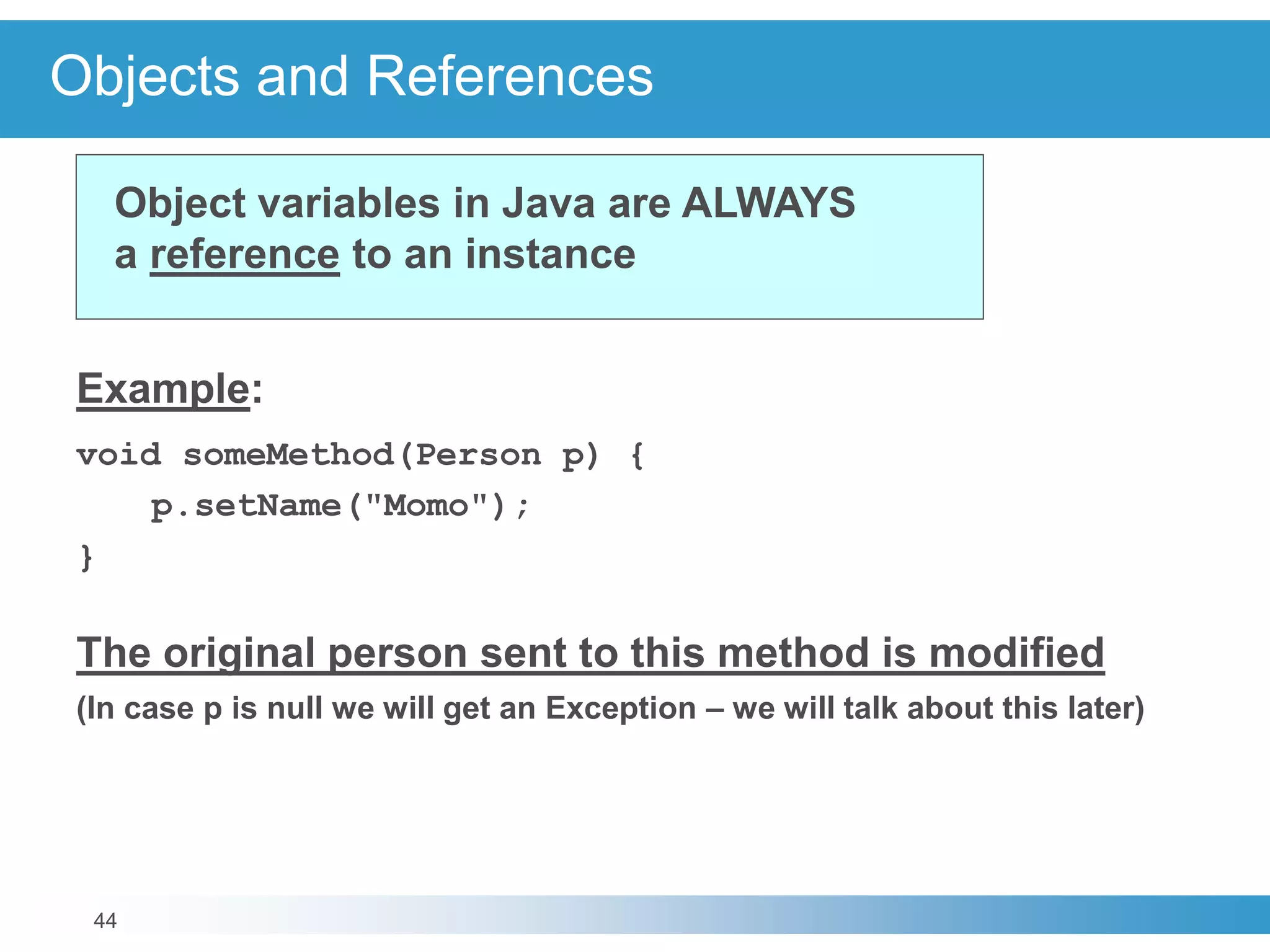 Objects and References

Object variables in Java are ALWAYS a reference to an instance

Example:

void someMethod(Person p) {
    p.setName("Momo");
}

The original person sent to this method is modified

(In case p is null we will get an Exception – we will talk about this later)

44